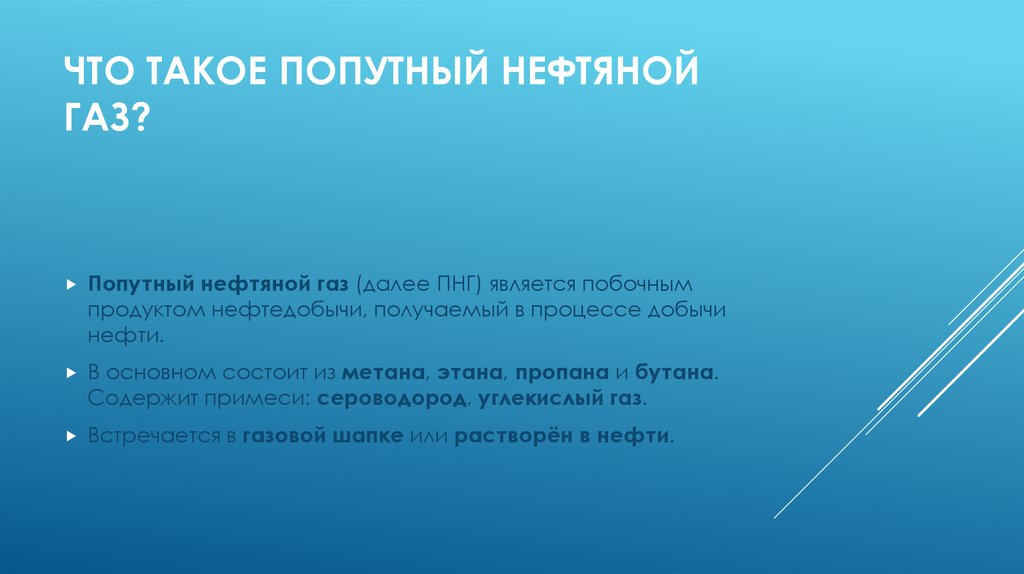 ЧТО ТАКОЕ ПОПУТНЫЙ НЕФТЯНОЙ ГАЗ?

Попутный нефтяной газ (далее ПНГ) является побочным продуктом нефтедобычи, получаемый в процессе добычи нефти.

В основном состоит из метана, этана, пропана и бутана. Содержит примеси: сероводород, углекислый газ.

Встречается в газовой шапке или растворён в нефти.